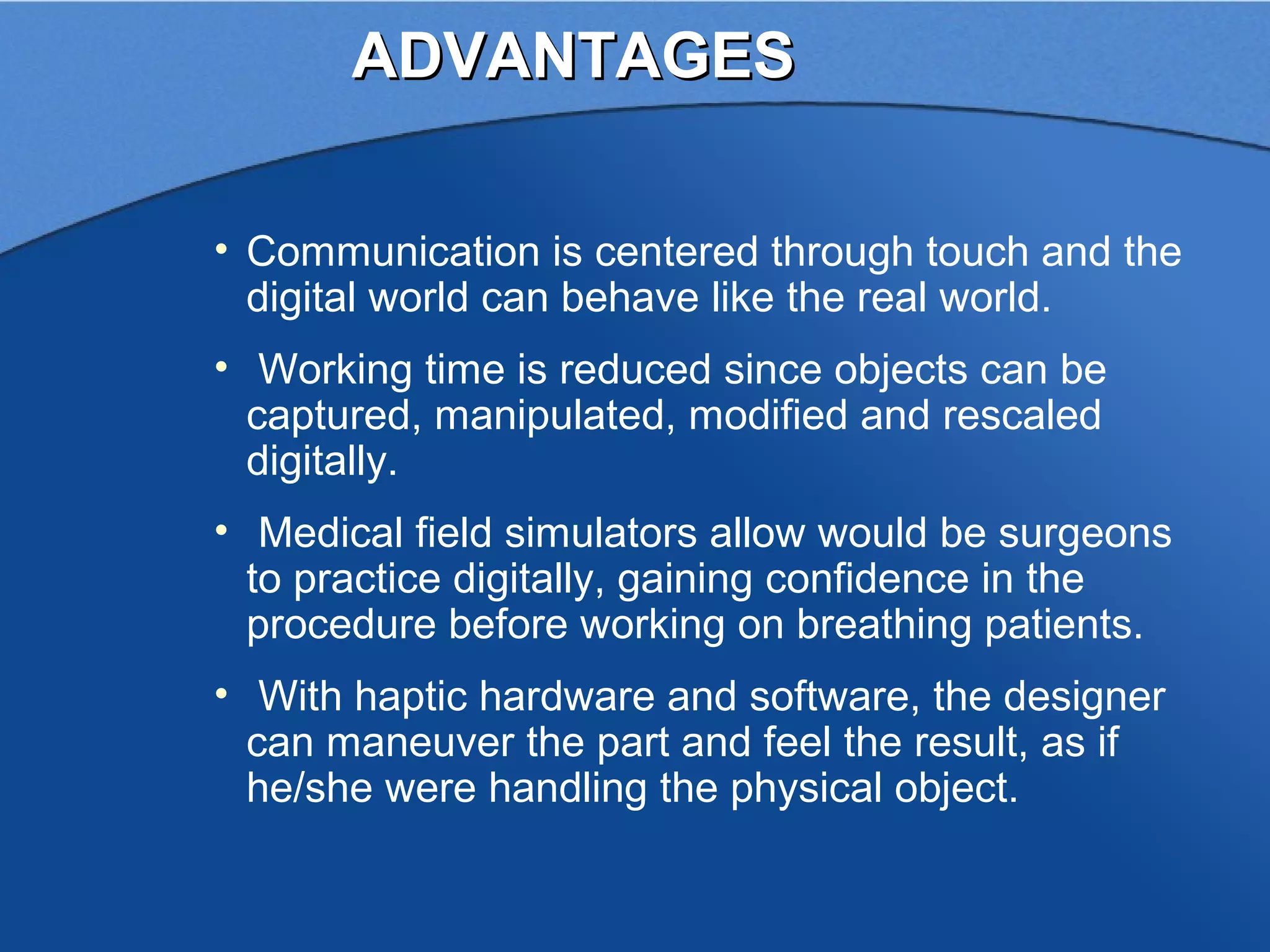 ADVANTAGES

• Communication is centered through touch and the digital world can behave like the real world.

• Working time is reduced since objects can be captured, manipulated, modified and rescaled digitally.

• Medical field simulators allow would be surgeons to practice digitally, gaining confidence in the procedure before working on breathing patients.

• With haptic hardware and software, the designer can maneuver the part and feel the result, as if he/she were handling the physical object.